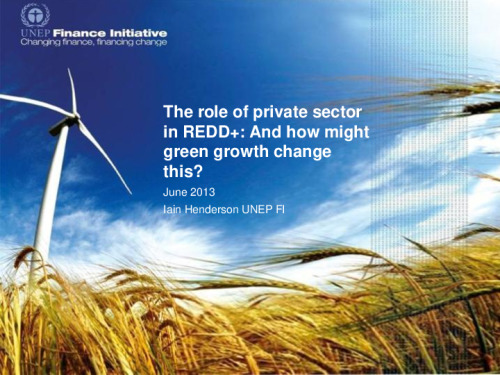 UNEP Finance Initiative
Changing finance, financing change

The role of private sector in REDD+: And how might green growth change this?

June 2013

Iain Henderson UNEP FI